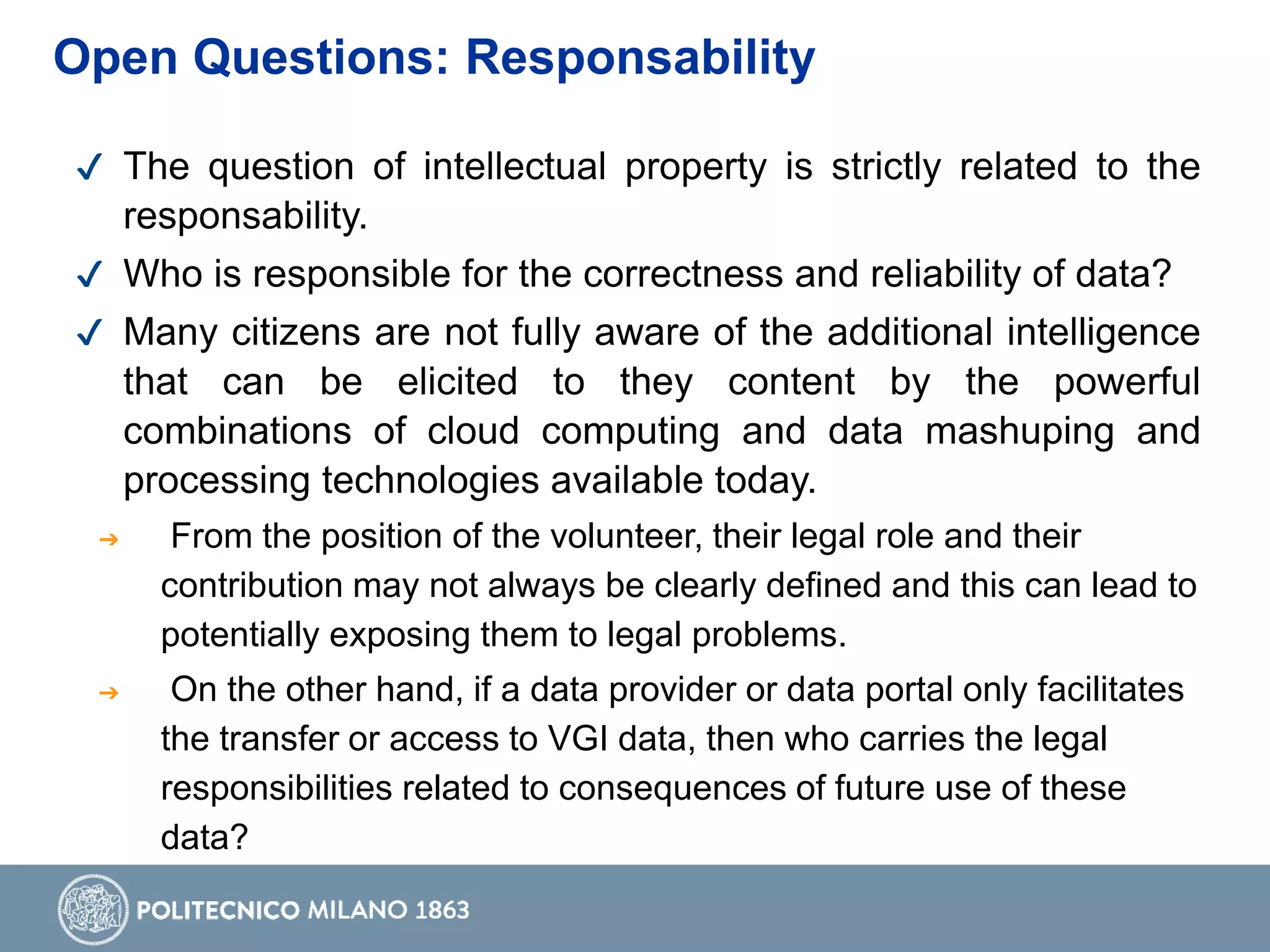 Open Questions: Responsability

✓ The question of intellectual property is strictly related to the responsability.

✓ Who is responsible for the correctness and reliability of data?

✓ Many citizens are not fully aware of the additional intelligence that can be elicited to they content by the powerful combinations of cloud computing and data mashuping and processing technologies available today.

➔ From the position of the volunteer, their legal role and their contribution may not always be clearly defined and this can lead to potentially exposing them to legal problems.

➔ On the other hand, if a data provider or data portal only facilitates the transfer or access to VGI data, then who carries the legal responsibilities related to consequences of future use of these data?

POLITECNICO MILANO 1863